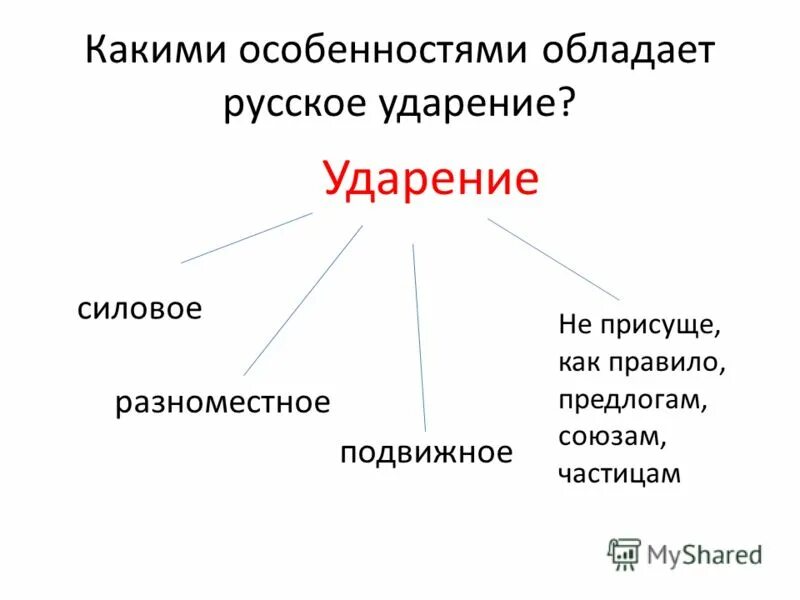 Какими особенностями обладает русское ударение?

Ударение

силовое

разноместное

подвижное

Не присуще, как правило, предлогам, союзам, частицам

MyShared